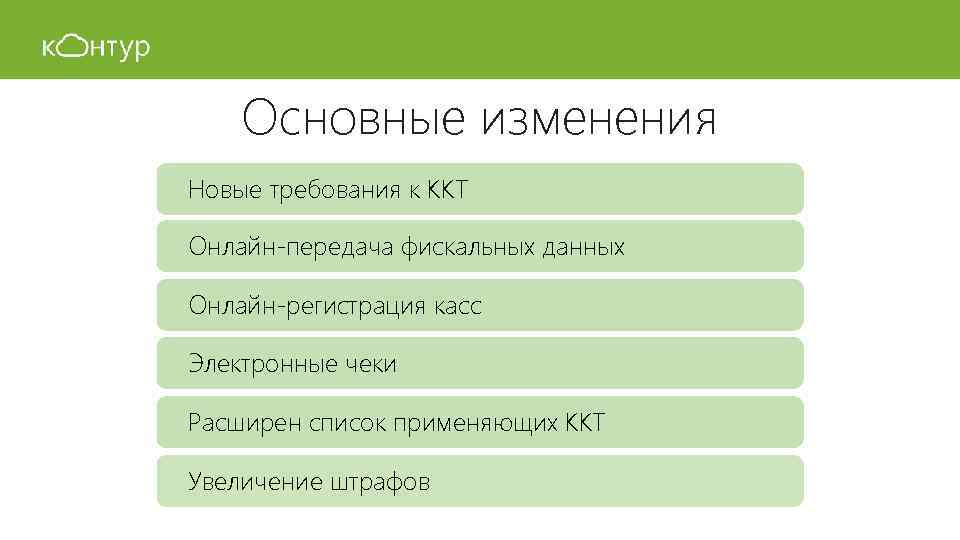 контур

Основные изменения

Новые требования к ККТ

Онлайн-передача фискальных данных

Онлайн-регистрация касс

Электронные чеки

Расширен список применяющих ККТ

Увеличение штрафов